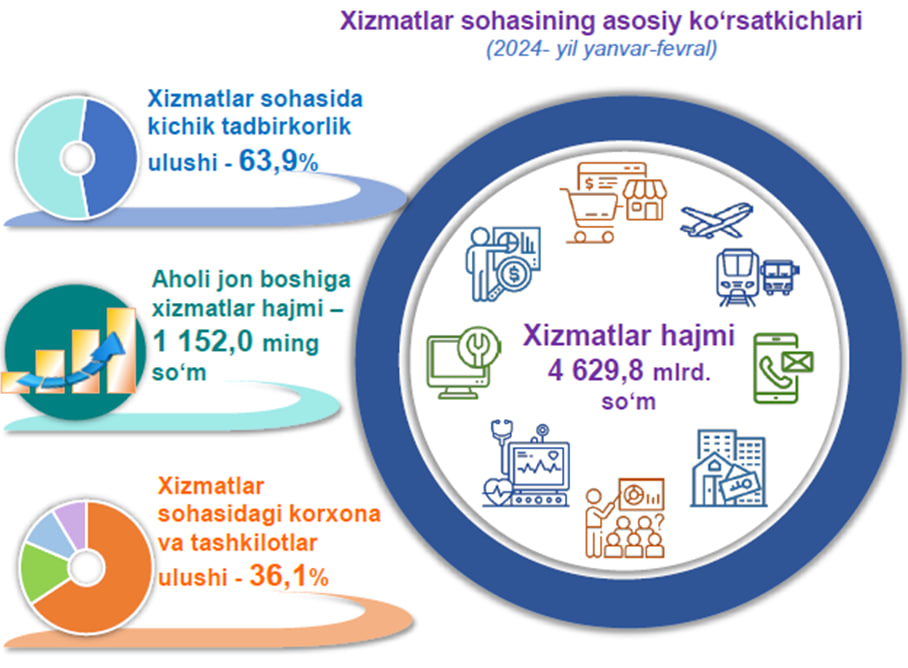 Xizmatlar sohasining asosiy ko‘rsatkichlari
(2024- yil yanvar-fevral)

Xizmatlar sohasida kichik tadbirkorlik ulushi - 63,9%

Aholi jon boshiga xizmatlar hajmi – 1 152,0 ming so‘m

Xizmatlar sohasidagi korxona va tashkilotlar ulushi - 36,1%

Xizmatlar hajmi 4 629,8 mlrd. so‘m